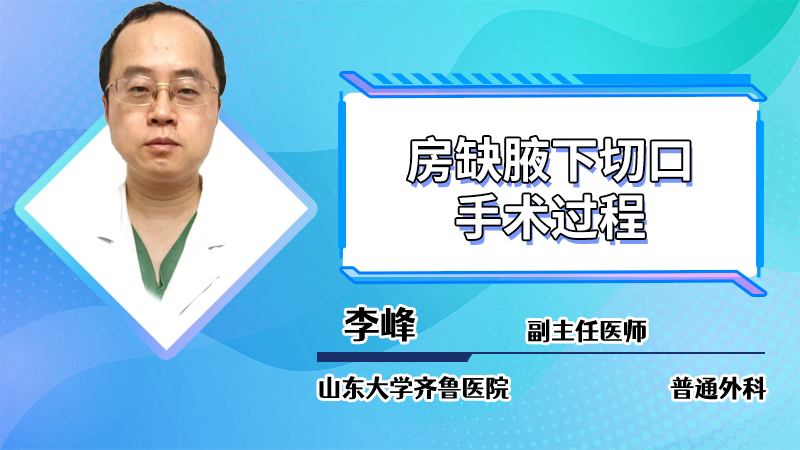 房缺腋下切口
手术过程

李峰
副主任医师

山东大学齐鲁医院
普通外科